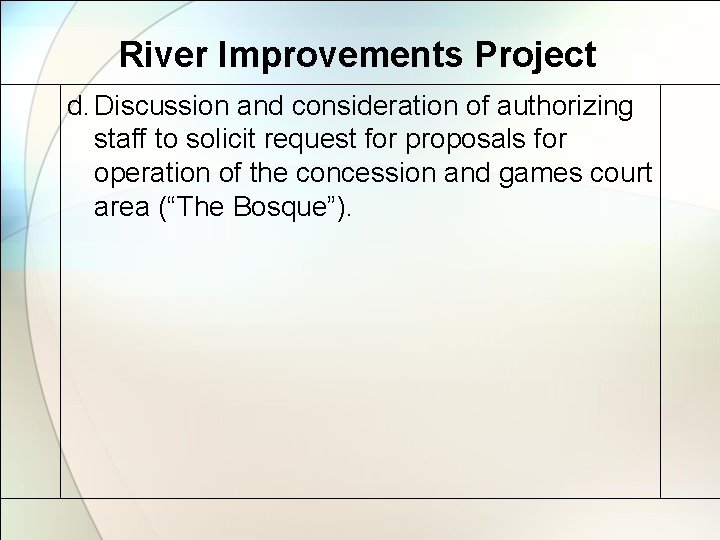 River Improvements Project

d. Discussion and consideration of authorizing staff to solicit request for proposals for operation of the concession and games court area (“The Bosque”).